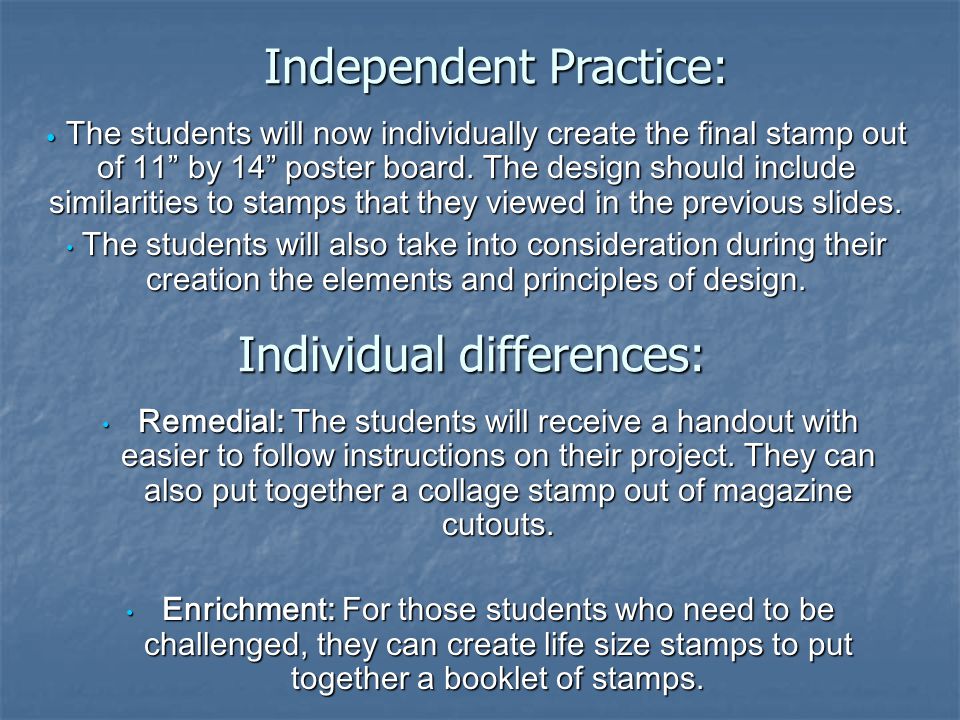 Independent Practice:

• The students will now individually create the final stamp out of 11” by 14” poster board. The design should include similarities to stamps that they viewed in the previous slides.

• The students will also take into consideration during their creation the elements and principles of design.

Individual differences:

• Remedial: The students will receive a handout with easier to follow instructions on their project. They can also put together a collage stamp out of magazine cutouts.

• Enrichment: For those students who need to be challenged, they can create life size stamps to put together a booklet of stamps.